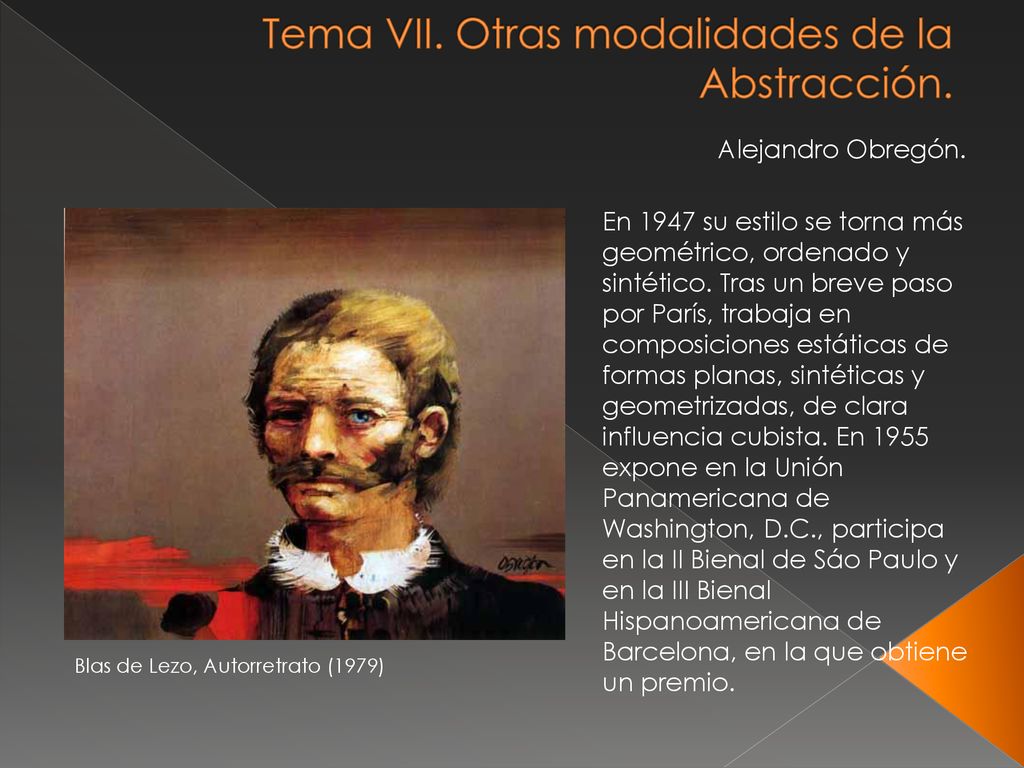 Tema VII. Otras modalidades de la Abstracción.

Alejandro Obregón.

En 1947 su estilo se torna más geométrico, ordenado y sintético. Tras un breve paso por París, trabaja en composiciones estáticas de formas planas, sintéticas y geometrizadas, de clara influencia cubista. En 1955 expone en la Unión Panamericana de Washington, D.C., participa en la II Bienal de Sáo Paulo y en la III Bienal Hispanoamericana de Barcelona, en la que obtiene un premio.

Obregón

Blas de Lezo, Autorretrato (1979)